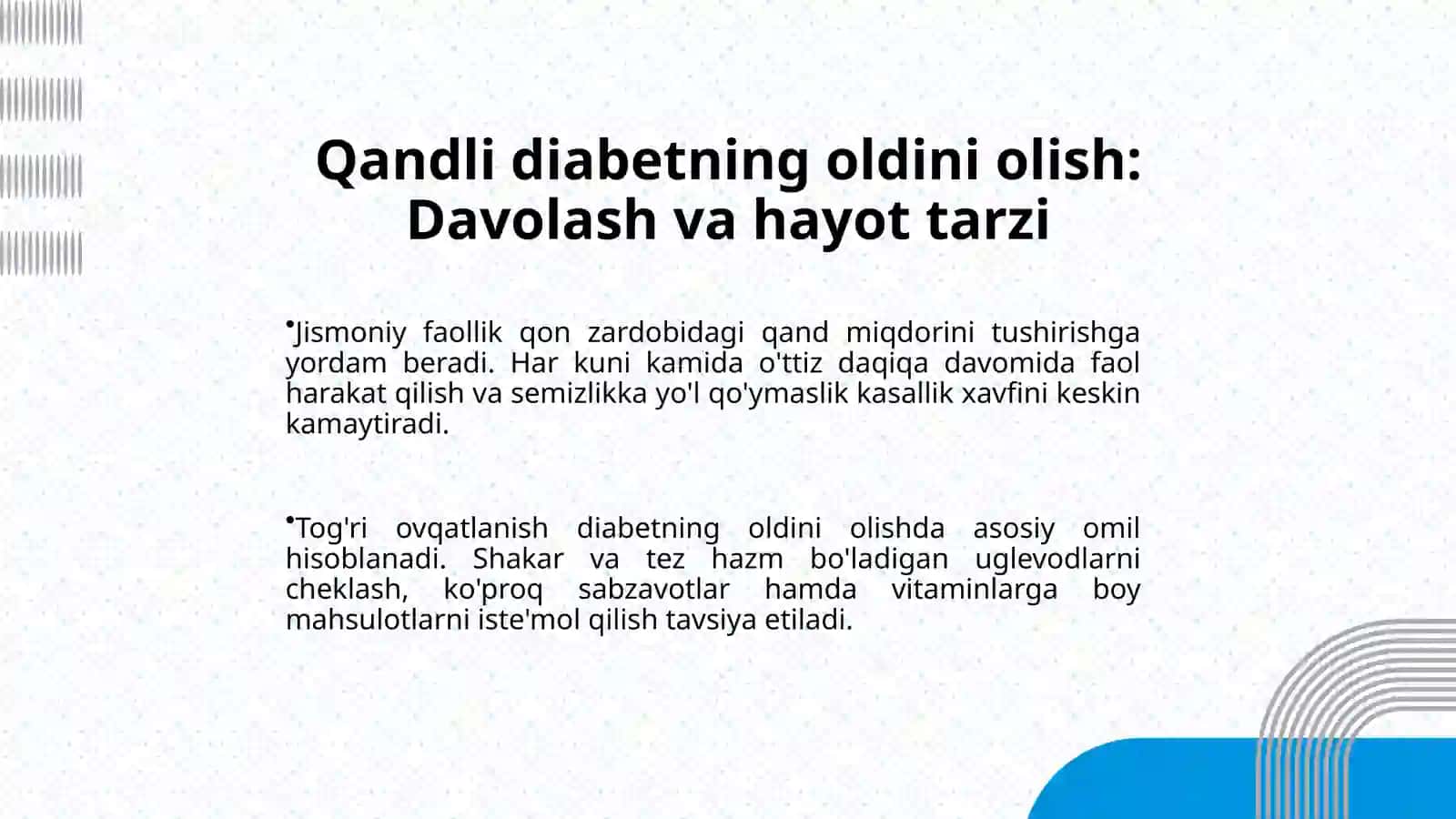 Qandli diabetning oldini olish: Davolash va hayot tarzi

•Jismoniy faollik qon zardobidagi qand miqdorini tushirishga yordam beradi. Har kuni kamida o'ttiz daqiqa davomida faol harakat qilish va semizlikka yo'l qo'ymaslik kasallik xavfini keskin kamaytiradi.

•Tog'ri ovqatlanish diabetning oldini olishda asosiy omil hisoblanadi. Shakar va tez hazm bo'ladigan uglevodlarni cheklash, ko'proq sabzavotlar hamda vitaminlarga boy mahsulotlarni iste'mol qilish tavsiya etiladi.